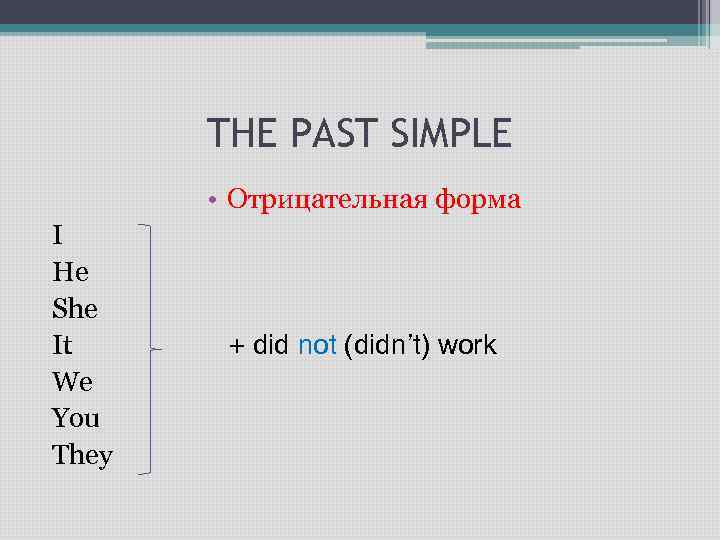 THE PAST SIMPLE

• Отрицательная форма

I
He
She
It
We
You
They

+ did not (didn't) work